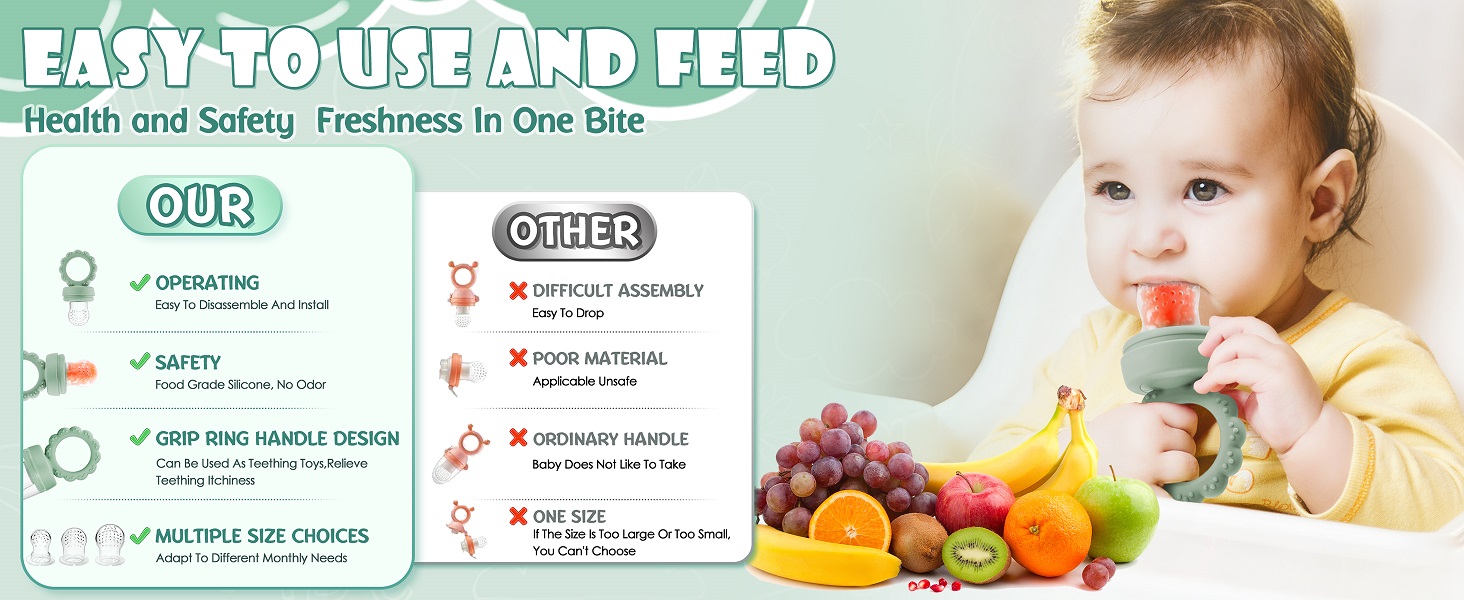 EASY TO USE AND FEED
Health and Safety Freshness In One Bite

OUR

OPERATING
Easy To Disassemble And Install

SAFETY
Food Grade Silicone, No Odor

GRIP RING HANDLE DESIGN
Can Be Used As Teething Toys,Relieve Teething Itchiness

MULTIPLE SIZE CHOICES
Adapt To Different Monthly Needs

OTHER

DIFFICULT ASSEMBLY
Easy To Drop

POOR MATERIAL
Applicable Unsafe

ORDINARY HANDLE
Baby Does Not Like To Take

ONE SIZE
If The Size Is Too Large Or Too Small, You Can't Choose